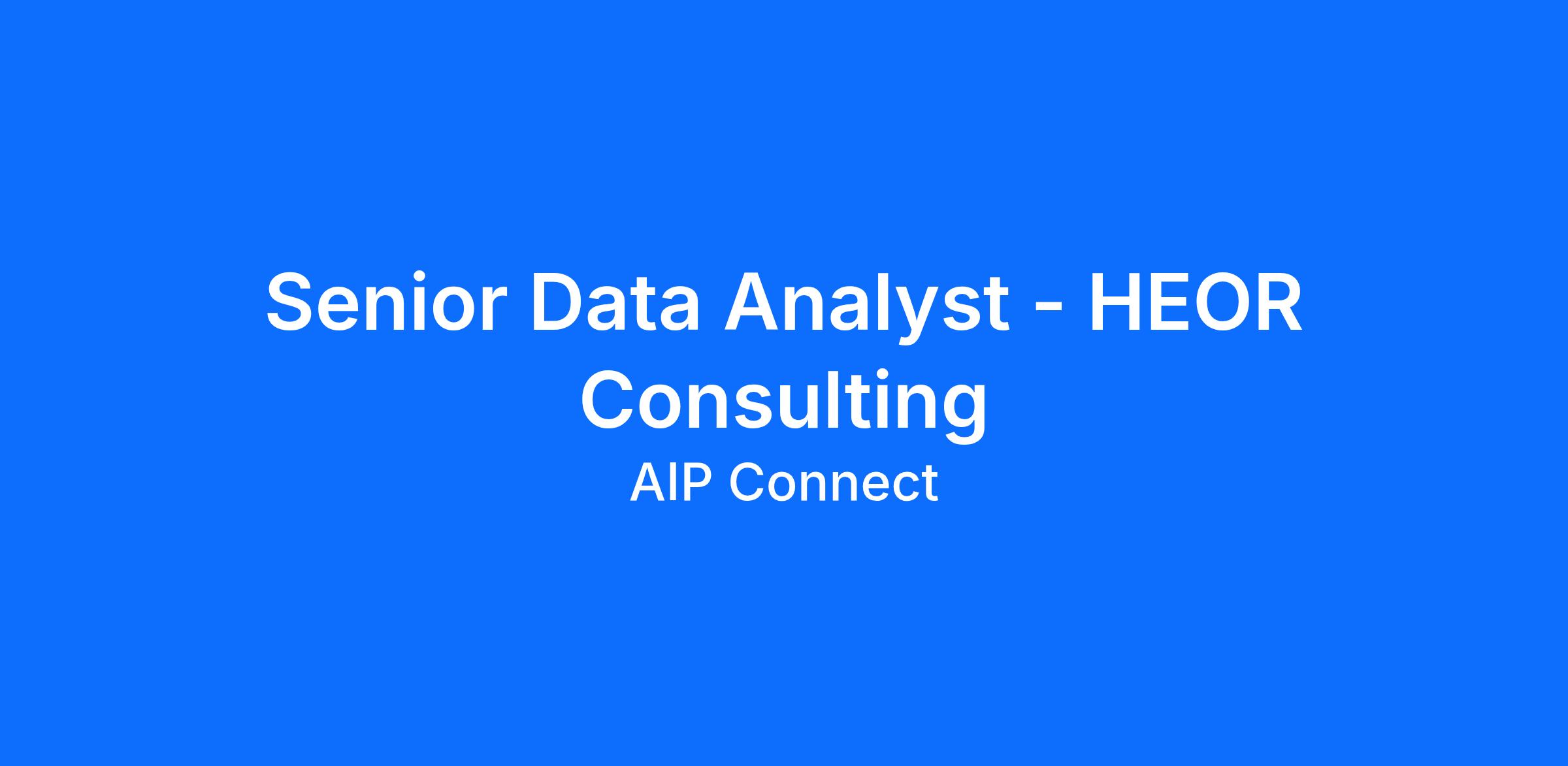 Senior Data Analyst - HEOR Consulting

AIP Connect